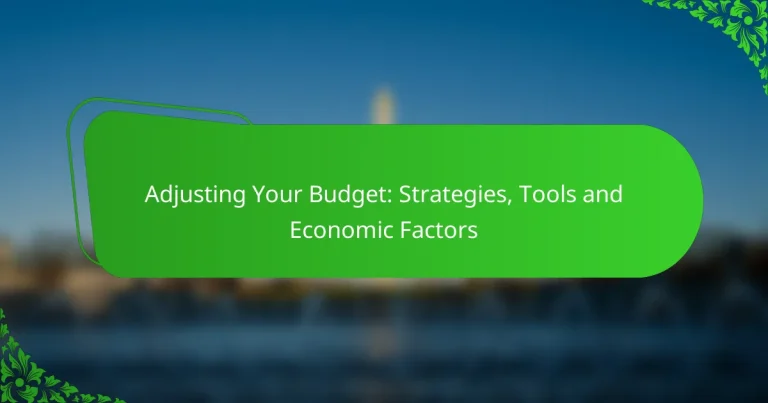 Adjusting Your Budget: Strategies, Tools and Economic Factors